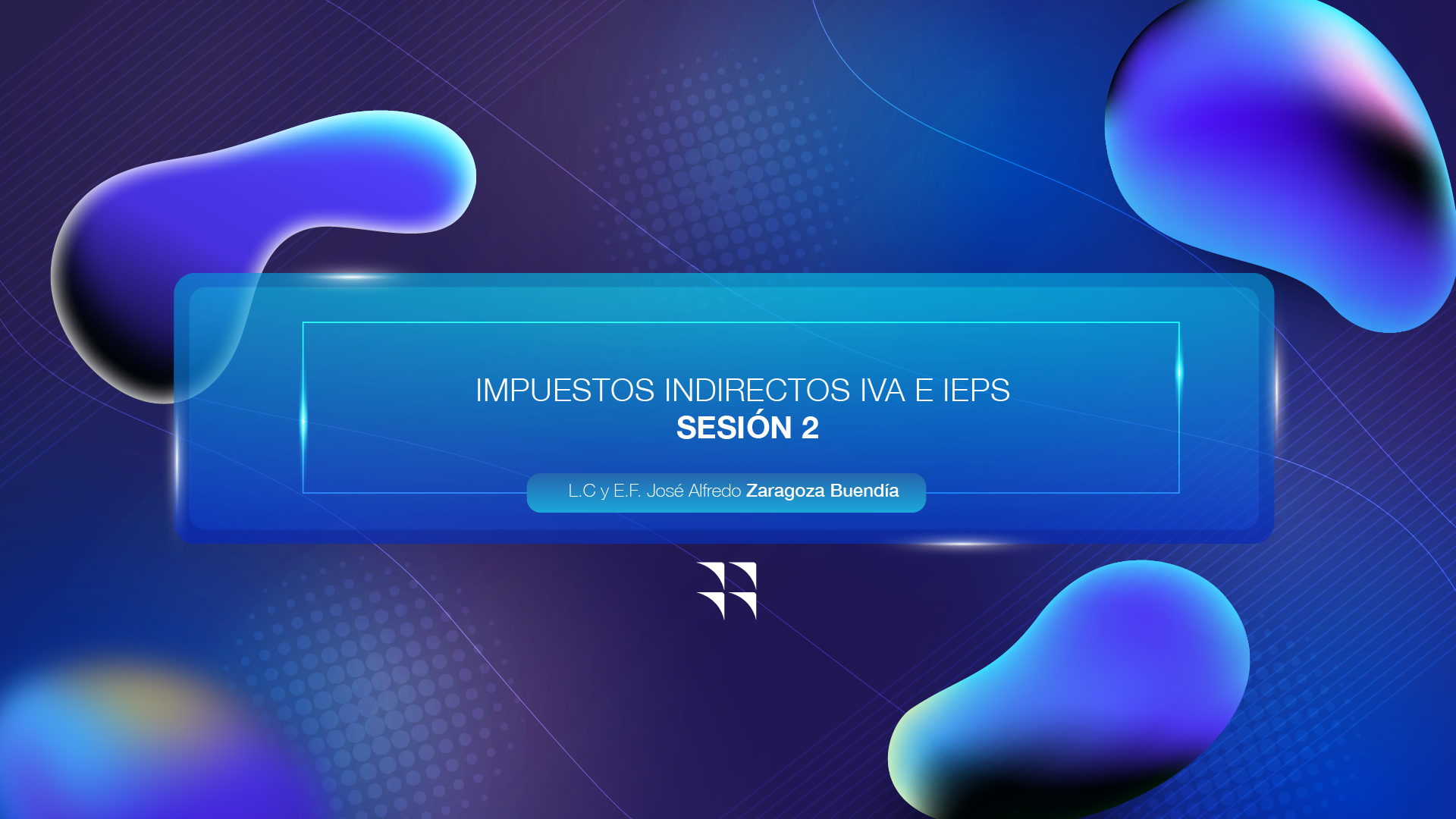 IMPUESTOS INDIRECTOS IVA E IEPS
SESIÓN 2

L.C y E.F. José Alfredo Zaragoza Buendía